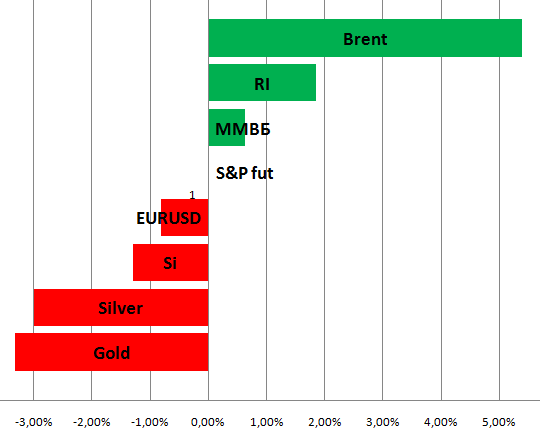 Brent
RI
ММВБ
S&P fut
1
EURUSD
Si
Silver
Gold
-3,00% -2,00% -1,00% 0,00% 1,00% 2,00% 3,00% 4,00% 5,00%